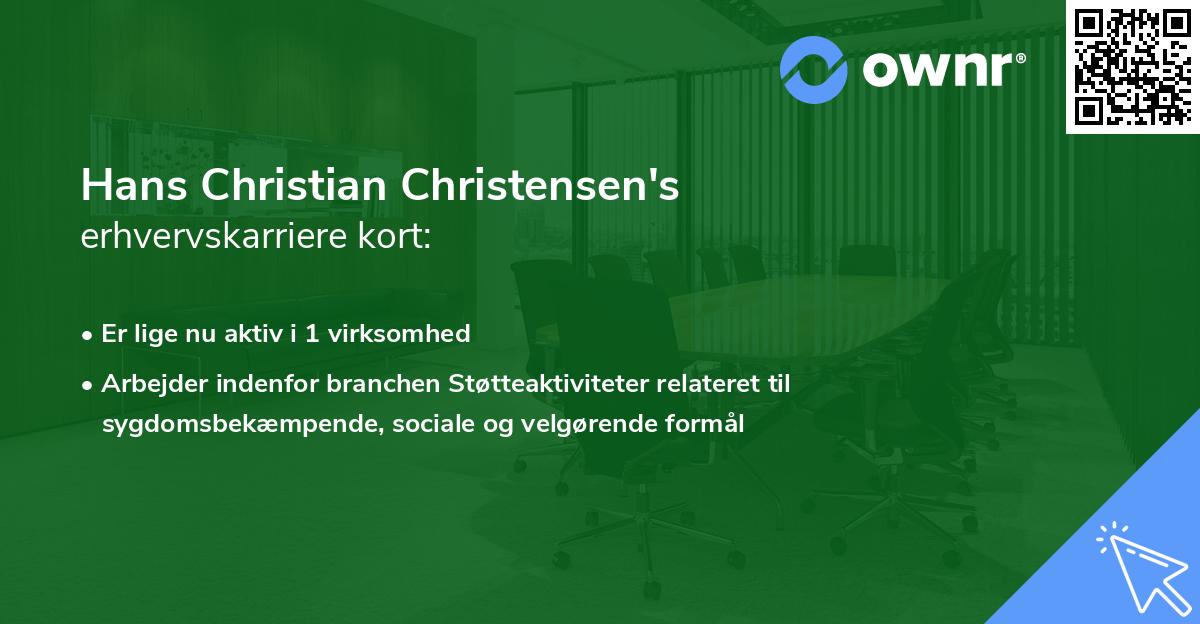 ownr®

Hans Christian Christensen's erhvervskarriere kort:

• Er lige nu aktiv i 1 virksomhed

• Arbejder indenfor branchen Støtteaktiviteter relateret til sygdomsbekæmpende, sociale og velgørende formål